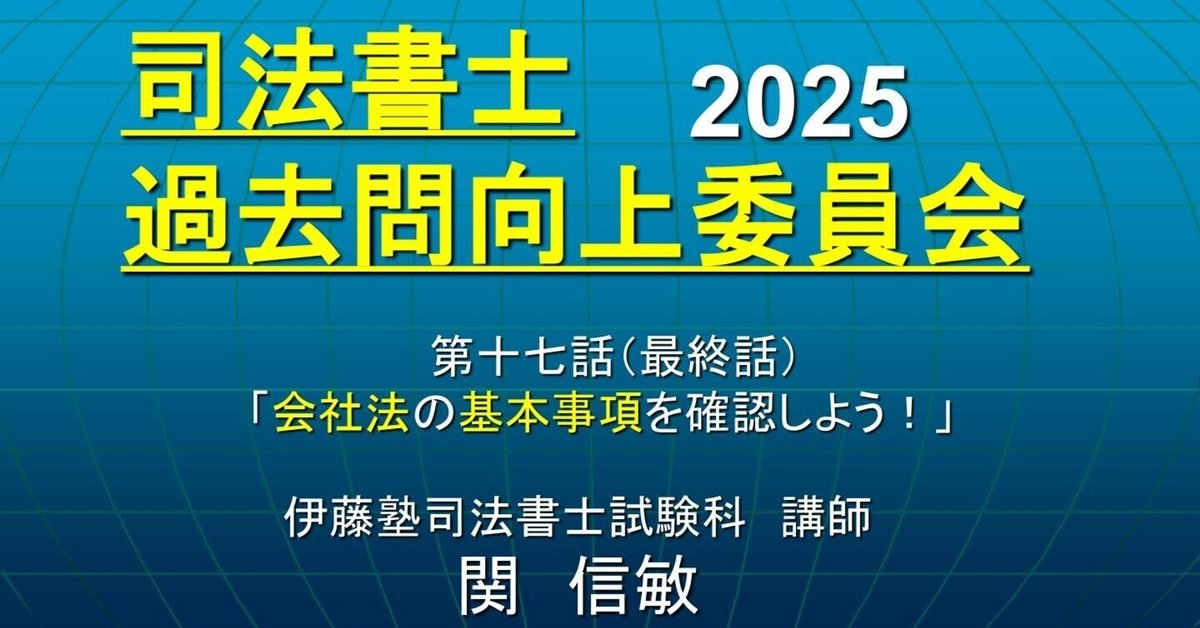 司法書士 2025
過去問向上委員会

第十七話（最終話）
「会社法の基本事項を確認しよう！」

伊藤塾司法書士試験科　講師
関　信敏